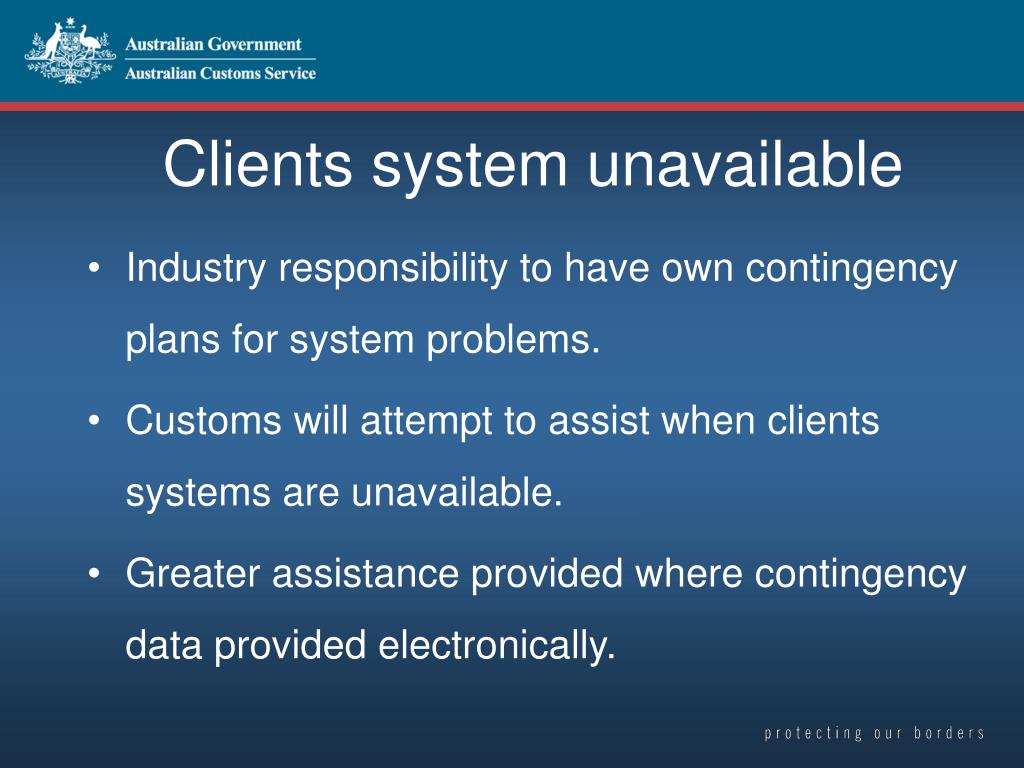 Australian Government
Australian Customs Service

Clients system unavailable

• Industry responsibility to have own contingency plans for system problems.

• Customs will attempt to assist when clients systems are unavailable.

• Greater assistance provided where contingency data provided electronically.

protecting our borders